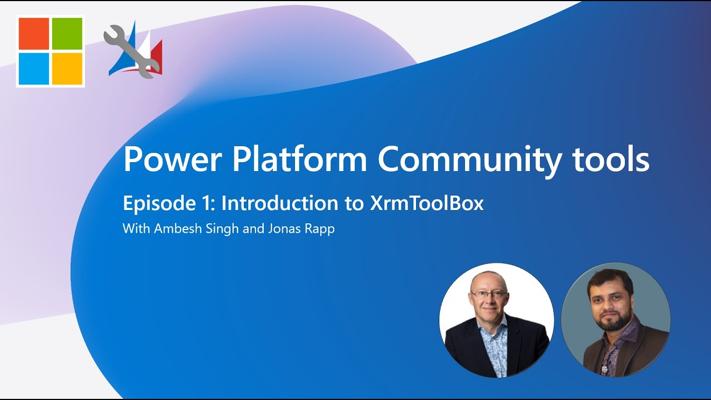 Power Platform Community tools

Episode 1: Introduction to XrmToolBox

With Ambesh Singh and Jonas Rapp